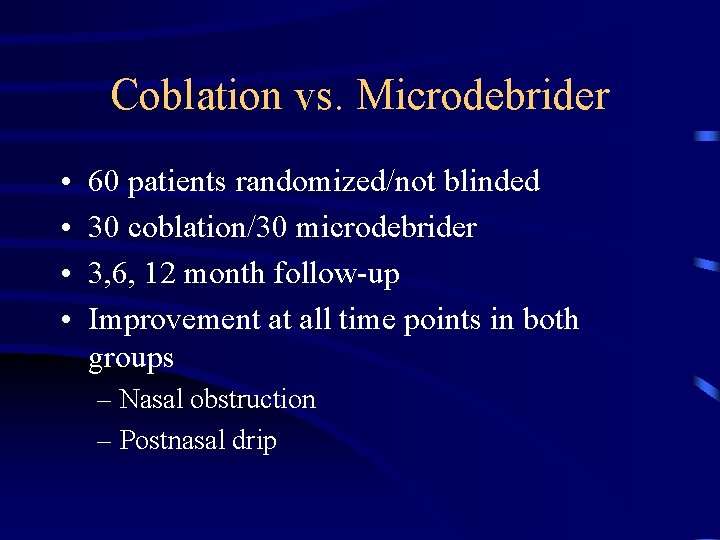 Coblation vs. Microdebrider

• 60 patients randomized/not blinded
• 30 coblation/30 microdebrider
• 3,6, 12 month follow-up
• Improvement at all time points in both groups
– Nasal obstruction
– Postnasal drip